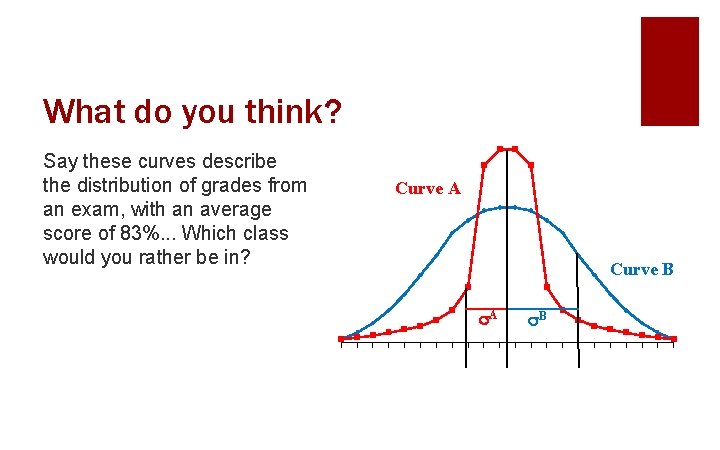 What do you think?

Say these curves describe the distribution of grades from an exam, with an average score of 83%... Which class would you rather be in?

Curve A

Curve B

$\sigma^A$

$\sigma^B$